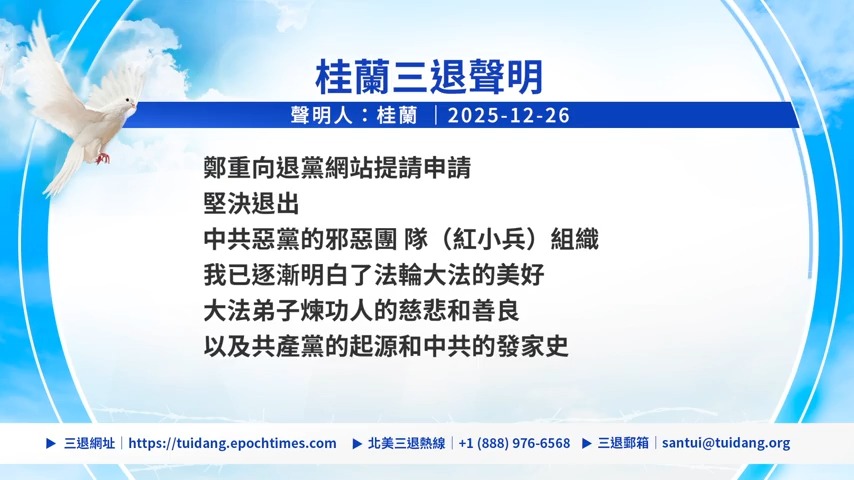 桂蘭三退聲明

聲明人：桂蘭 ｜2025-12-26

鄭重向退黨網站提請申請
堅決退出
中共惡黨的邪惡團 隊（紅小兵）組織
我已逐漸明白了法輪大法的美好
大法弟子煉功人的慈悲和善良
以及共產黨的起源和中共的發家史

▶ 三退網址｜https://tuidang.epochtimes.com ▶ 北美三退熱線｜+1 (888) 976-6568 ▶ 三退郵箱｜santui@tuidang.org